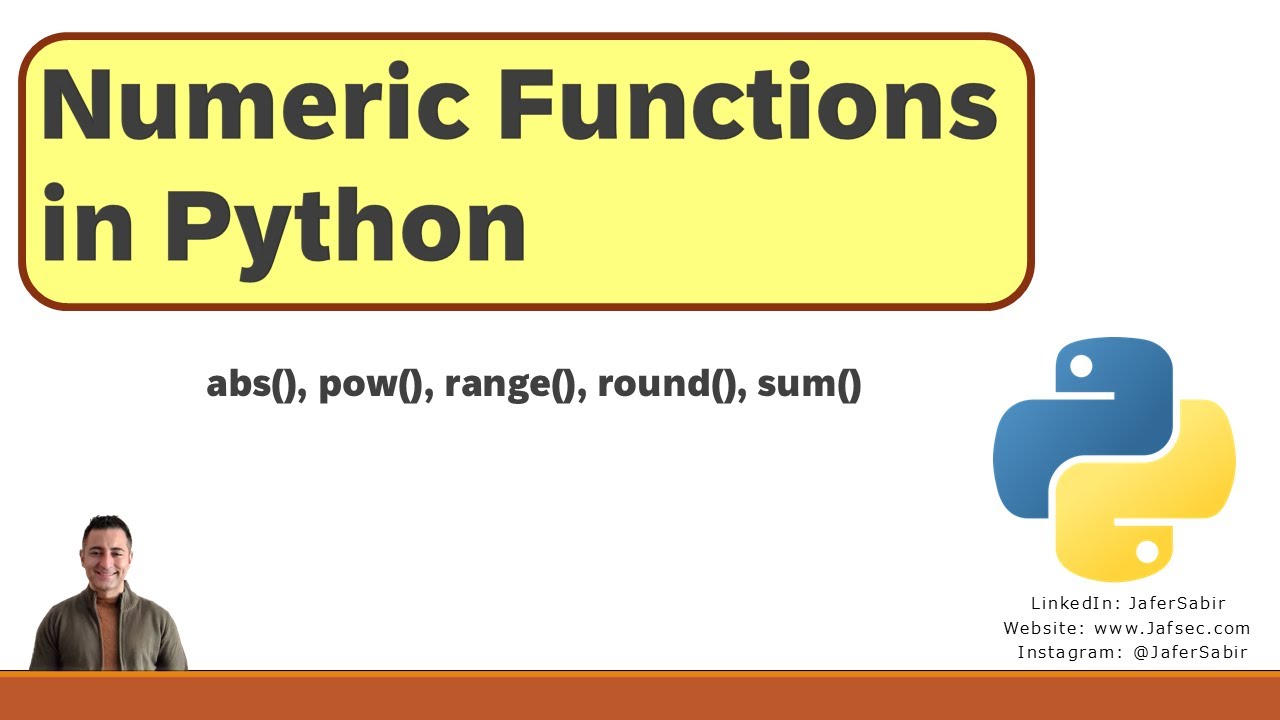 Numeric Functions in Python

abs(), pow(), range(), round(), sum()

LinkedIn: JaferSabir
Website: www.Jafsec.com
Instagram: @JaferSabir